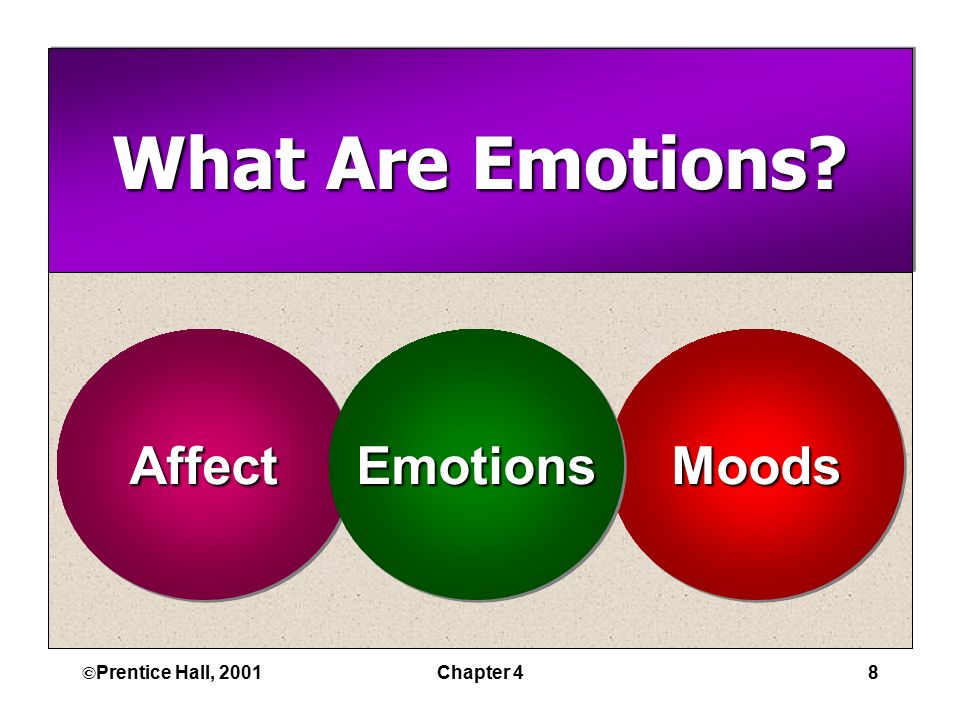 What Are Emotions?

Affect

Emotions

Moods

©Prentice Hall, 2001

Chapter 4

8